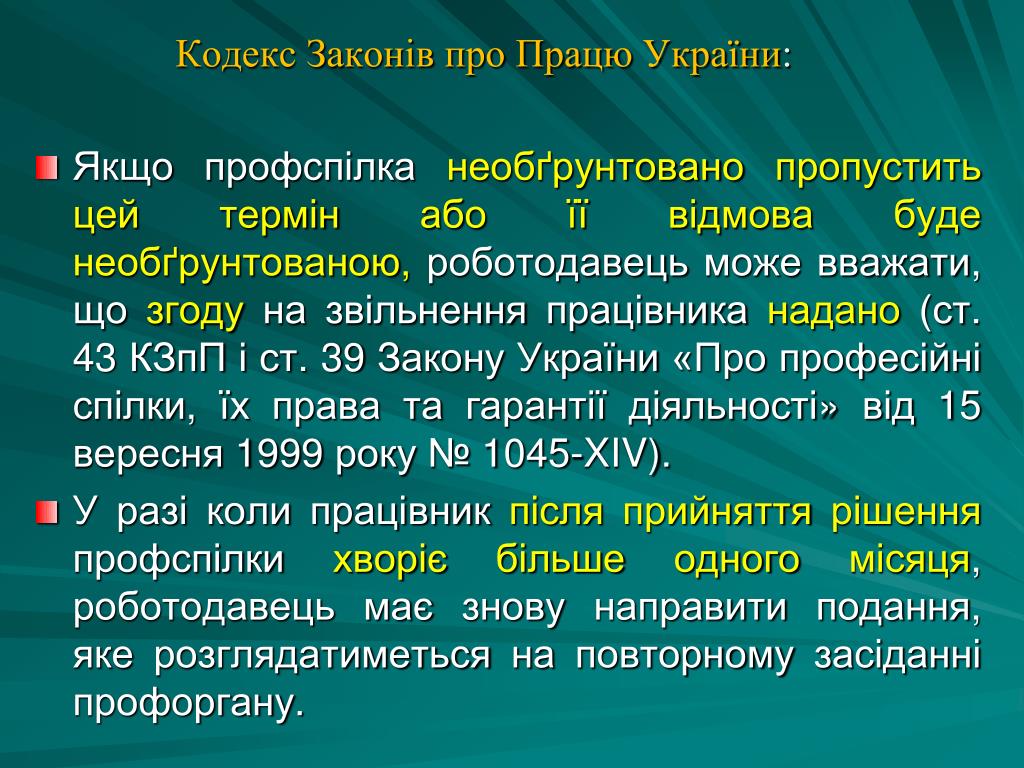 Кодекс Законів про Працю України:

Якщо профспілка необґрунтовано пропустить цей термін або її відмова буде необґрунтованою, роботодавець може вважати, що згоду на звільнення працівника надано (ст. 43 КЗпП і ст. 39 Закону України «Про професійні спілки, їх права та гарантії діяльності» від 15 вересня 1999 року № 1045-XIV).

У разі коли працівник після прийняття рішення профспілки хворіє більше одного місяця, роботодавець має знову направити подання, яке розглядатиметься на повторному засіданні профоргану.